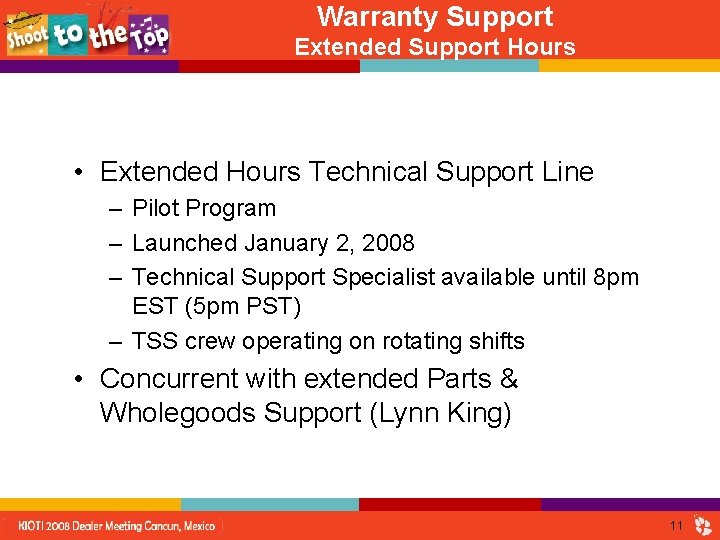 Shoot to the Top

Warranty Support
Extended Support Hours

• Extended Hours Technical Support Line
– Pilot Program
– Launched January 2, 2008
– Technical Support Specialist available until 8pm EST (5pm PST)
– TSS crew operating on rotating shifts
• Concurrent with extended Parts & Wholegoods Support (Lynn King)

KIOTI 2008 Dealer Meeting Cancun, Mexico

11